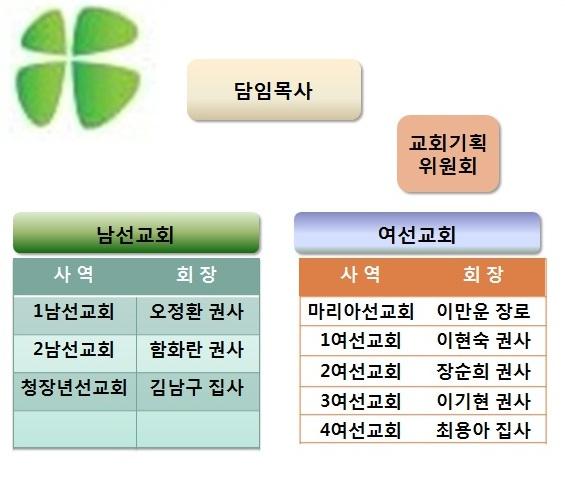 담임목사

교회기획 위원회

남선교회

| 사 역 | 회 장 |
|---|---|
| 1남선교회 | 오정환 권사 |
| 2남선교회 | 함화란 권사 |
| 청장년선교회 | 김남구 집사 |
| | |

여선교회

| 사 역 | 회 장 |
|---|---|
| 마리아선교회 | 이만운 장로 |
| 1여선교회 | 이현숙 권사 |
| 2여선교회 | 장순희 권사 |
| 3여선교회 | 이기현 권사 |
| 4여선교회 | 최용아 집사 |